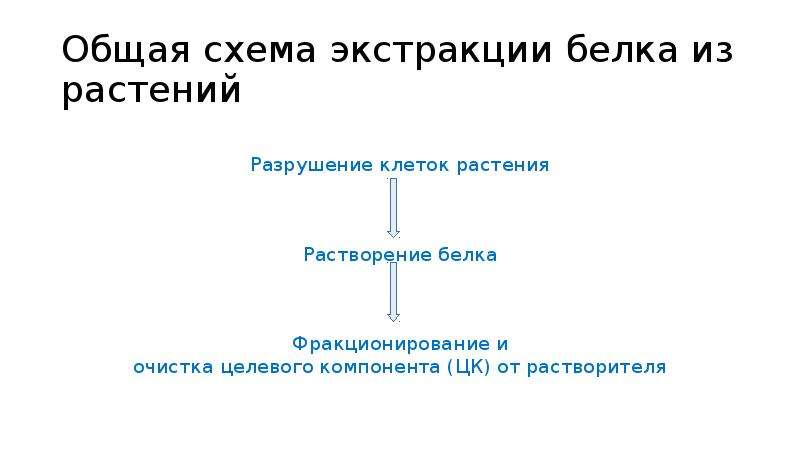 Общая схема экстракции белка из растений

Разрушение клеток растения

Растворение белка

Фракционирование и
очистка целевого компонента (ЦК) от растворителя